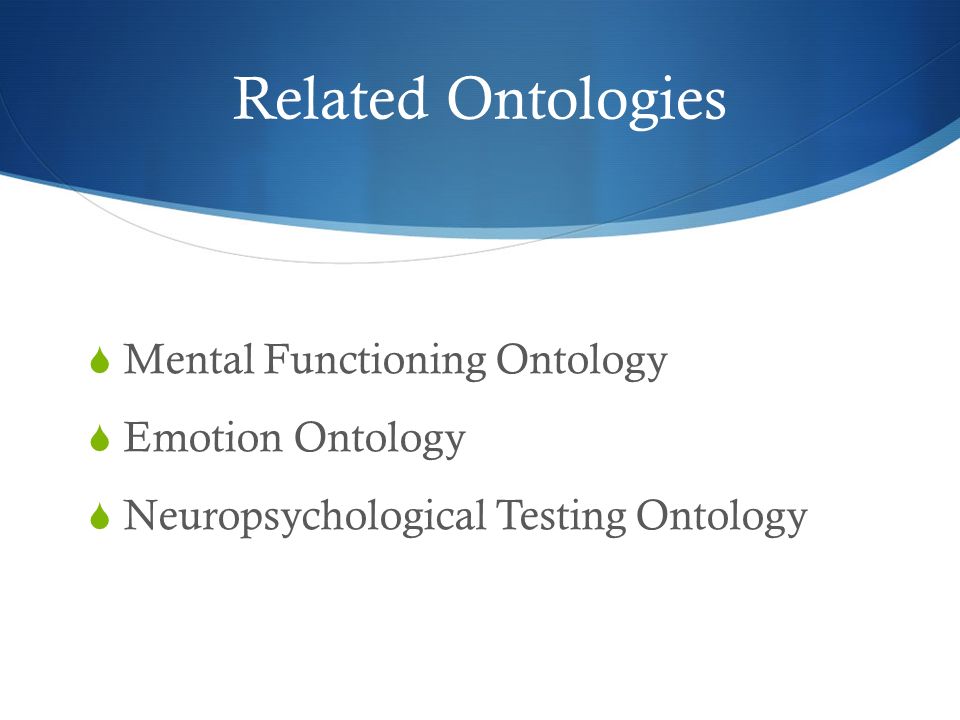 Related Ontologies

Mental Functioning Ontology

Emotion Ontology

Neuropsychological Testing Ontology